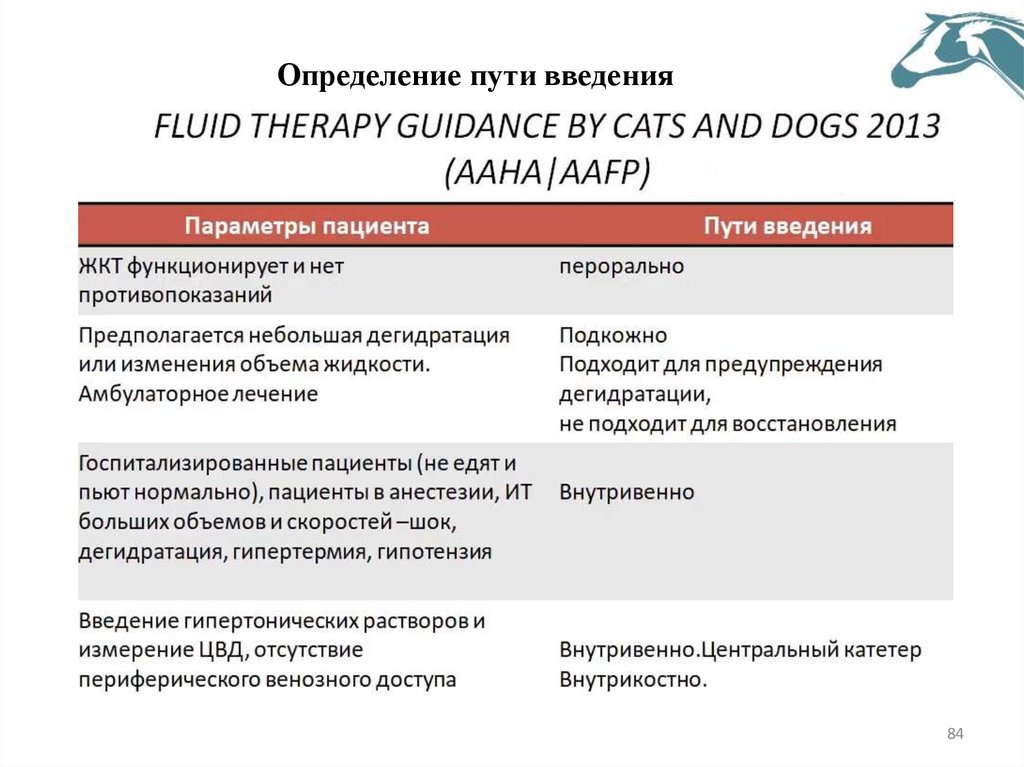 Определение пути введения

FLUID THERAPY GUIDANCE BY CATS AND DOGS 2013 (AAHA|AAFP)

| Параметры пациента | Пути введения |
|---|---|
| ЖКТ функционирует и нет противопоказаний | перорально |
| Предполагается небольшая дегидратация или изменения объема жидкости. Амбулаторное лечение | Подкожно Подходит для предупреждения дегидратации, не подходит для восстановления |
| Госпитализированные пациенты (не едят и пьют нормально), пациенты в анестезии, ИТ больших объемов и скоростей –шок, дегидратация, гипертермия, гипотензия | Внутривенно |
| Введение гипертонических растворов и измерение ЦВД, отсутствие периферического венозного доступа | Внутривенно.Центральный катетер Внутрикостно. |

84